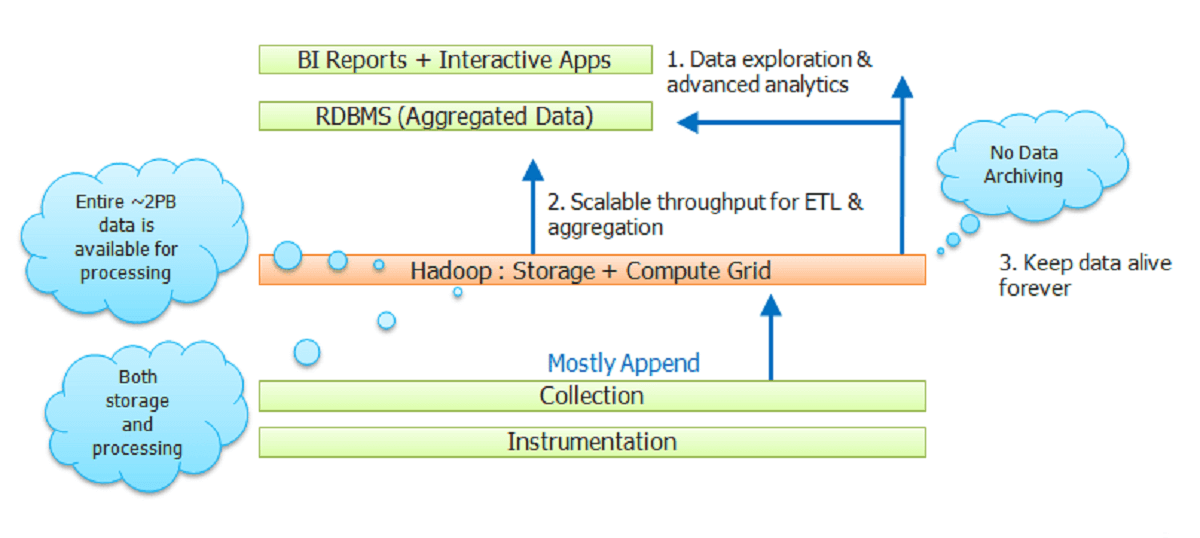 BI Reports + Interactive Apps

1. Data exploration & advanced analytics

RDBMS (Aggregated Data)

No Data Archiving

Entire ~2PB data is available for processing

2. Scalable throughput for ETL & aggregation

Hadoop : Storage + Compute Grid

3. Keep data alive forever

Mostly Append

Both storage and processing

Collection

Instrumentation